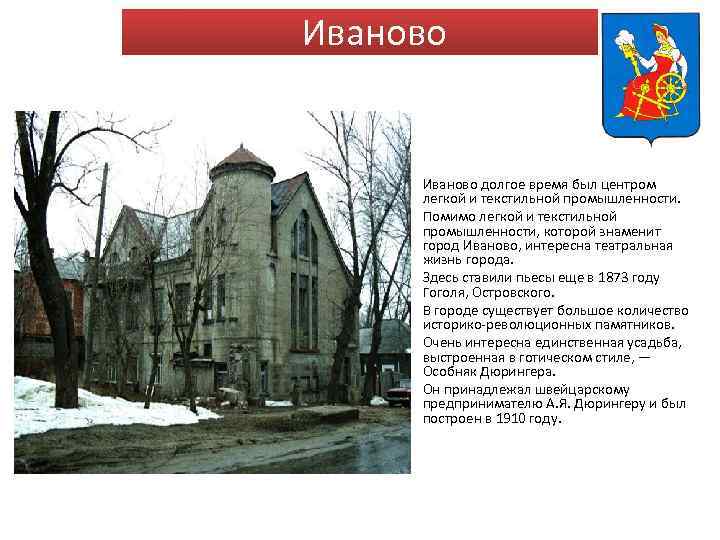 Иваново

Иваново долгое время был центром легкой и текстильной промышленности.

Помимо легкой и текстильной промышленности, которой знаменит город Иваново, интересна театральная жизнь города.

Здесь ставили пьесы еще в 1873 году Гоголя, Островского.

В городе существует большое количество историко-революционных памятников.

Очень интересна единственная усадьба, выстроенная в готическом стиле, — Особняк Дюрингера.

Он принадлежал швейцарскому предпринимателю А.Я. Дюрингеру и был построен в 1910 году.